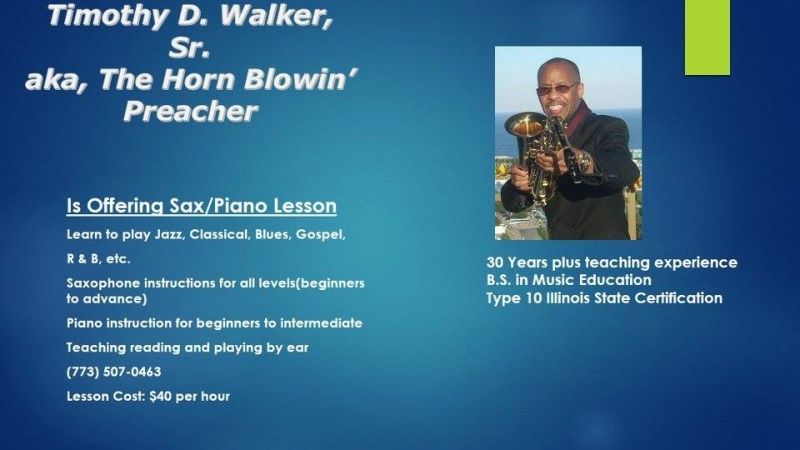 Timothy D. Walker, Sr.
aka, The Horn Blowin' Preacher

Is Offering Sax/Piano Lesson

Learn to play Jazz, Classical, Blues, Gospel,

R & B, etc.

Saxophone instructions for all levels(beginners to advance)

Piano instruction for beginners to intermediate

Teaching reading and playing by ear

(773) 507-0463

Lesson Cost: $40 per hour

30 Years plus teaching experience
B.S. in Music Education
Type 10 Illinois State Certification